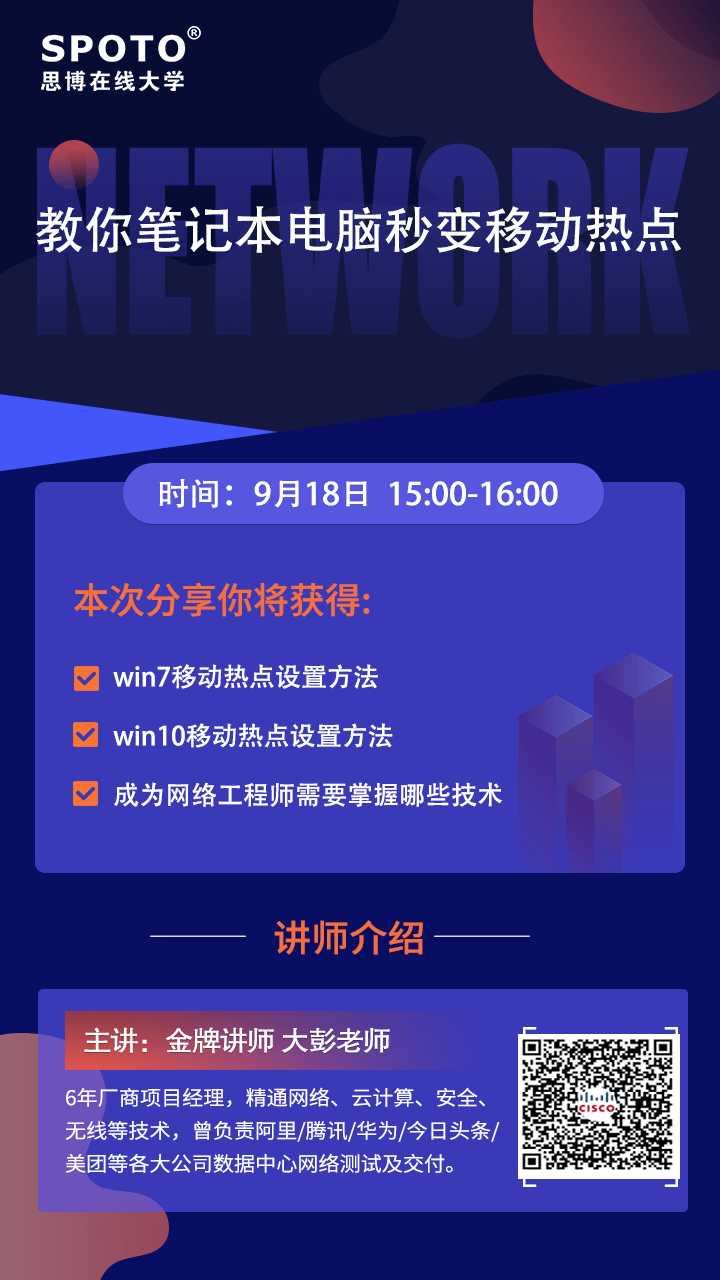 SPOTO®
思博在线大学

NETWORK

教你笔记本电脑秒变移动热点

时间：9月18日 15:00-16:00

本次分享你将获得:

win7移动热点设置方法

win10移动热点设置方法

成为网络工程师需要掌握哪些技术

讲师介绍

主讲：金牌讲师 大彭老师

6年厂商项目经理，精通网络、云计算、安全、无线等技术，曾负责阿里/腾讯/华为/今日头条/美团等各大公司数据中心网络测试及交付。

CISCO